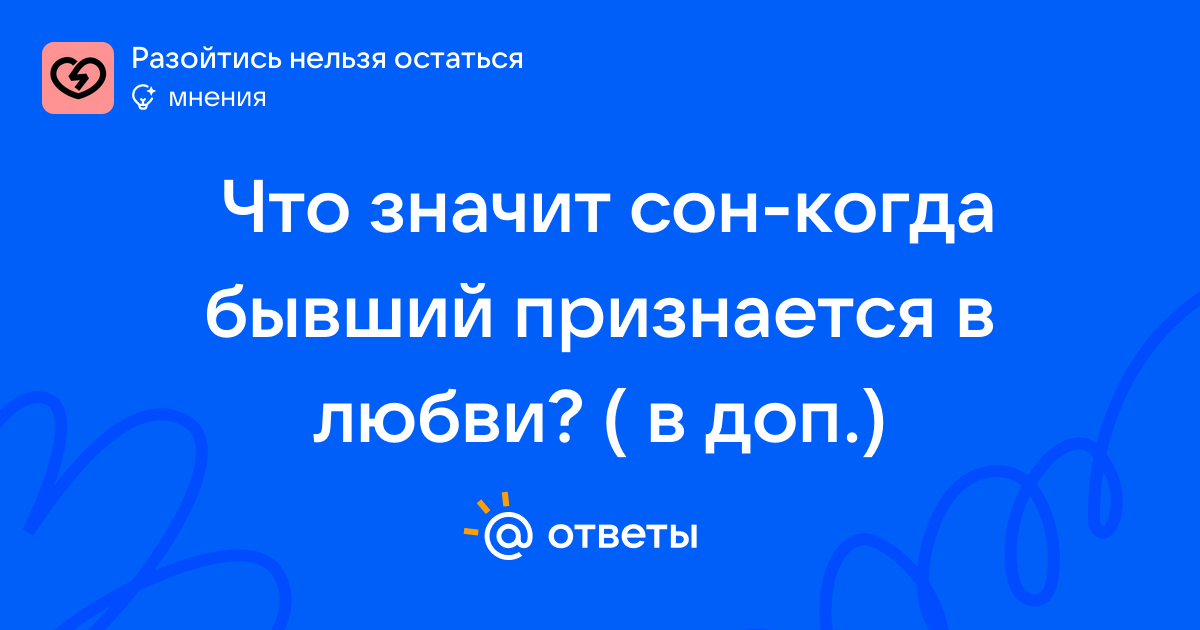 Разойтись нельзя остаться
мнения

Что значит сон-когда бывший признается в любви? ( в доп.)

ответы